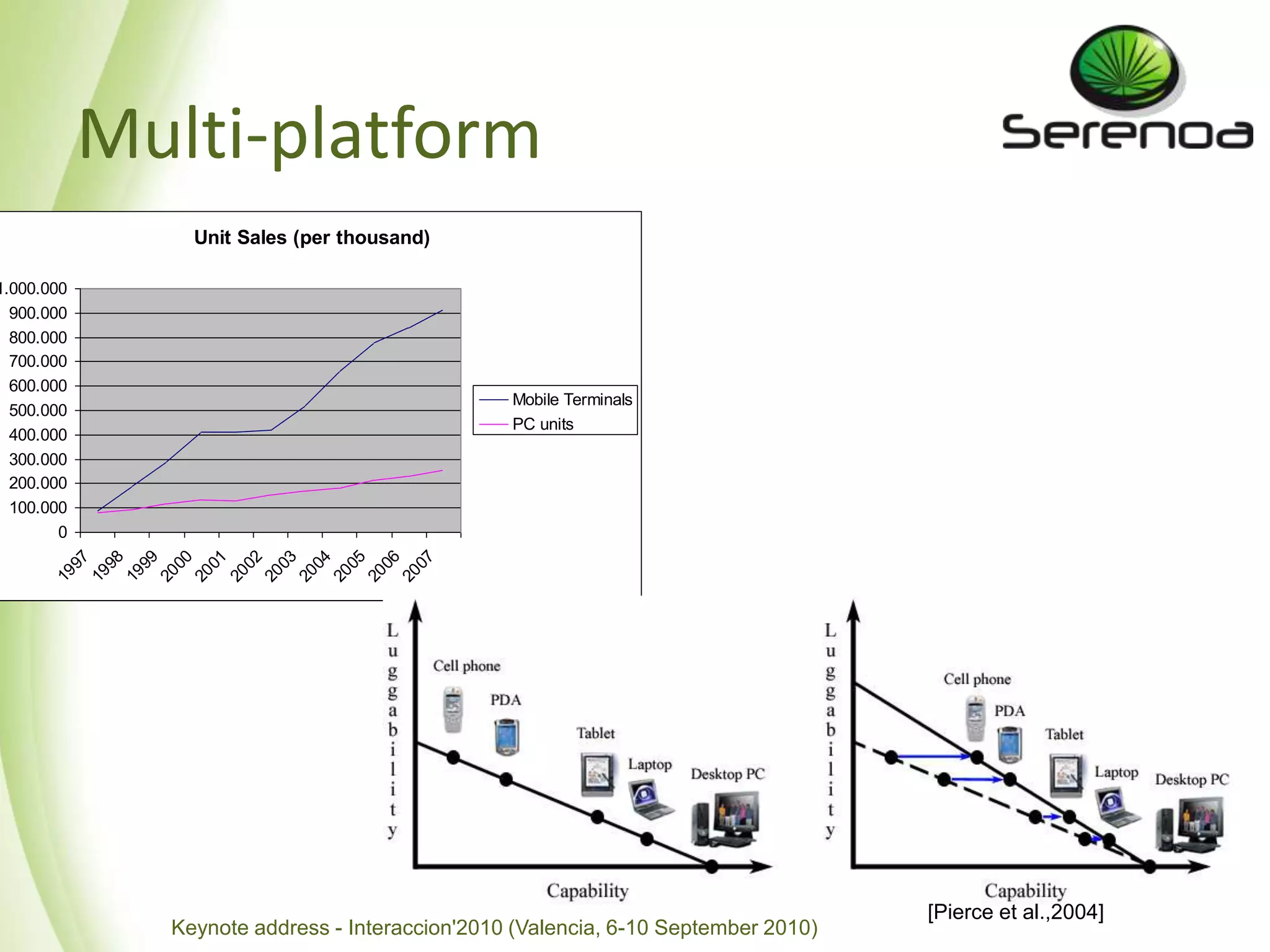 Multi-platform

Serenoa

Unit Sales (per thousand)

1.000.000
900.000
800.000
700.000
600.000
500.000
400.000
300.000
200.000
100.000
0

1997 1998 1999 2000 2001 2002 2003 2004 2005 2006 2007

Mobile Terminals
PC units

Luggability

Cell phone
PDA
Tablet
Laptop
Desktop PC

Capability

Luggability

Cell phone
PDA
Tablet
Laptop
Desktop PC

Capability

[Pierce et al.,2004]

Keynote address - Interaccion'2010 (Valencia, 6-10 September 2010)